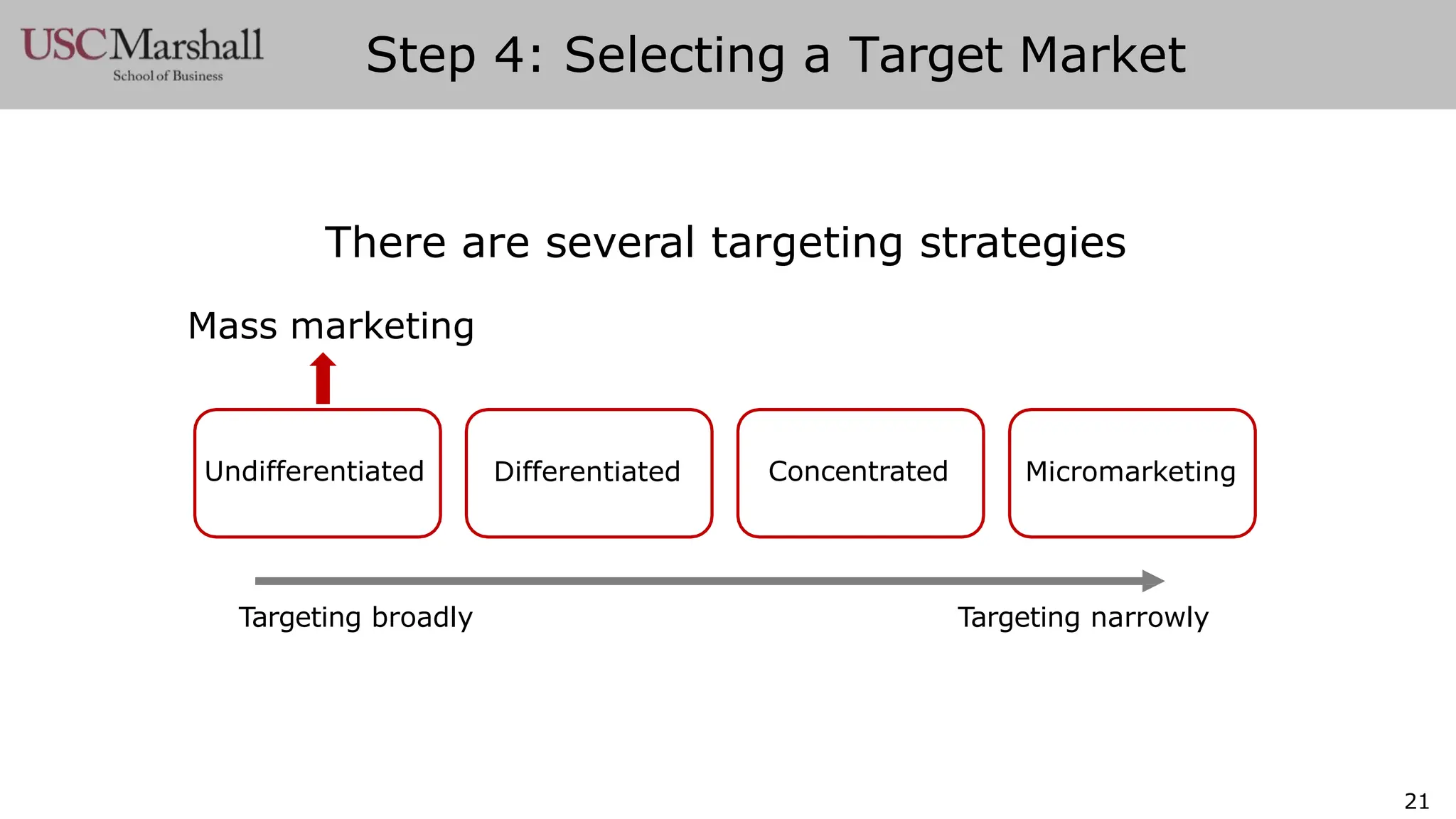 USCMarshall
School of Business

Step 4: Selecting a Target Market

There are several targeting strategies

Mass marketing

Undifferentiated

Differentiated

Concentrated

Micromarketing

Targeting broadly

Targeting narrowly

21